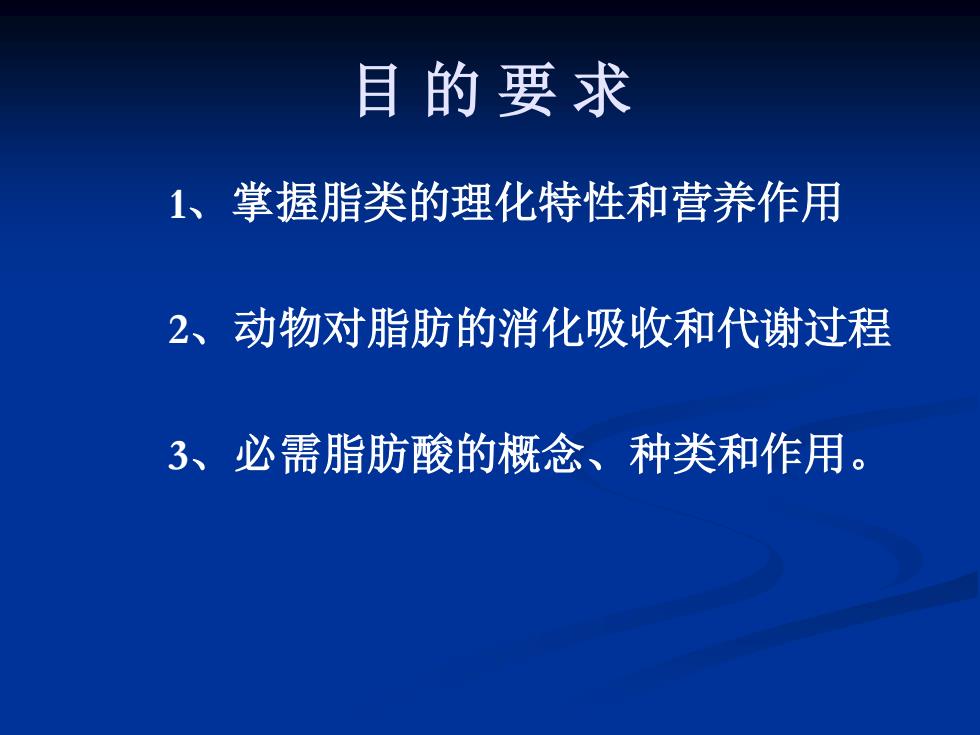 目 的 要 求

1、掌握脂类的理化特性和营养作用

2、动物对脂肪的消化吸收和代谢过程

3、必需脂肪酸的概念、种类和作用。